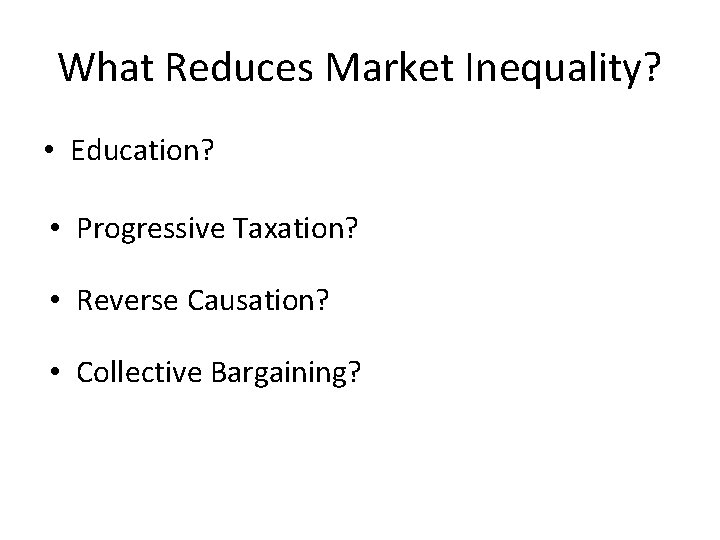 What Reduces Market Inequality?

• Education?

• Progressive Taxation?

• Reverse Causation?

• Collective Bargaining?